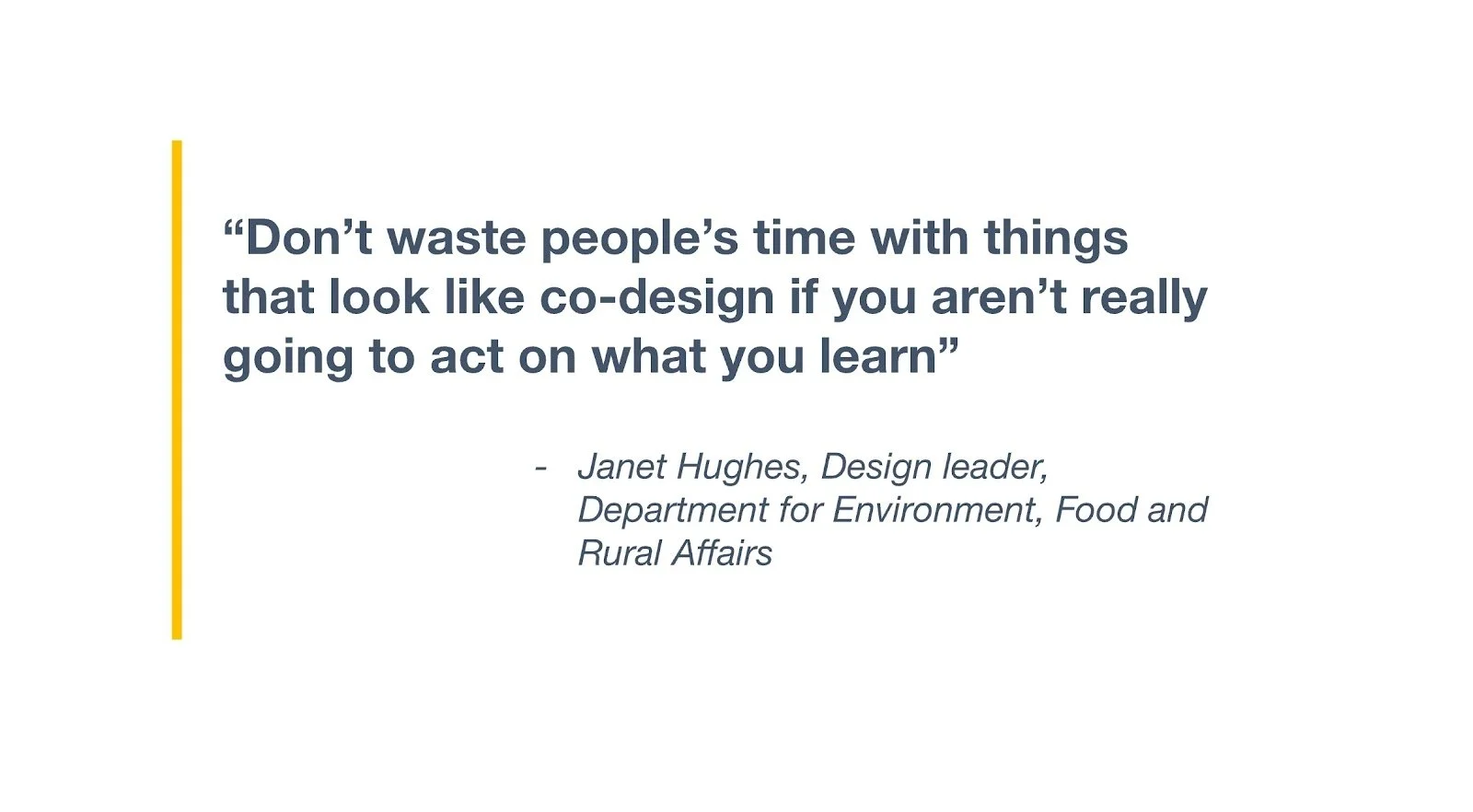 “Don’t waste people’s time with things that look like co-design if you aren’t really going to act on what you learn”

- Janet Hughes, Design leader, Department for Environment, Food and Rural Affairs